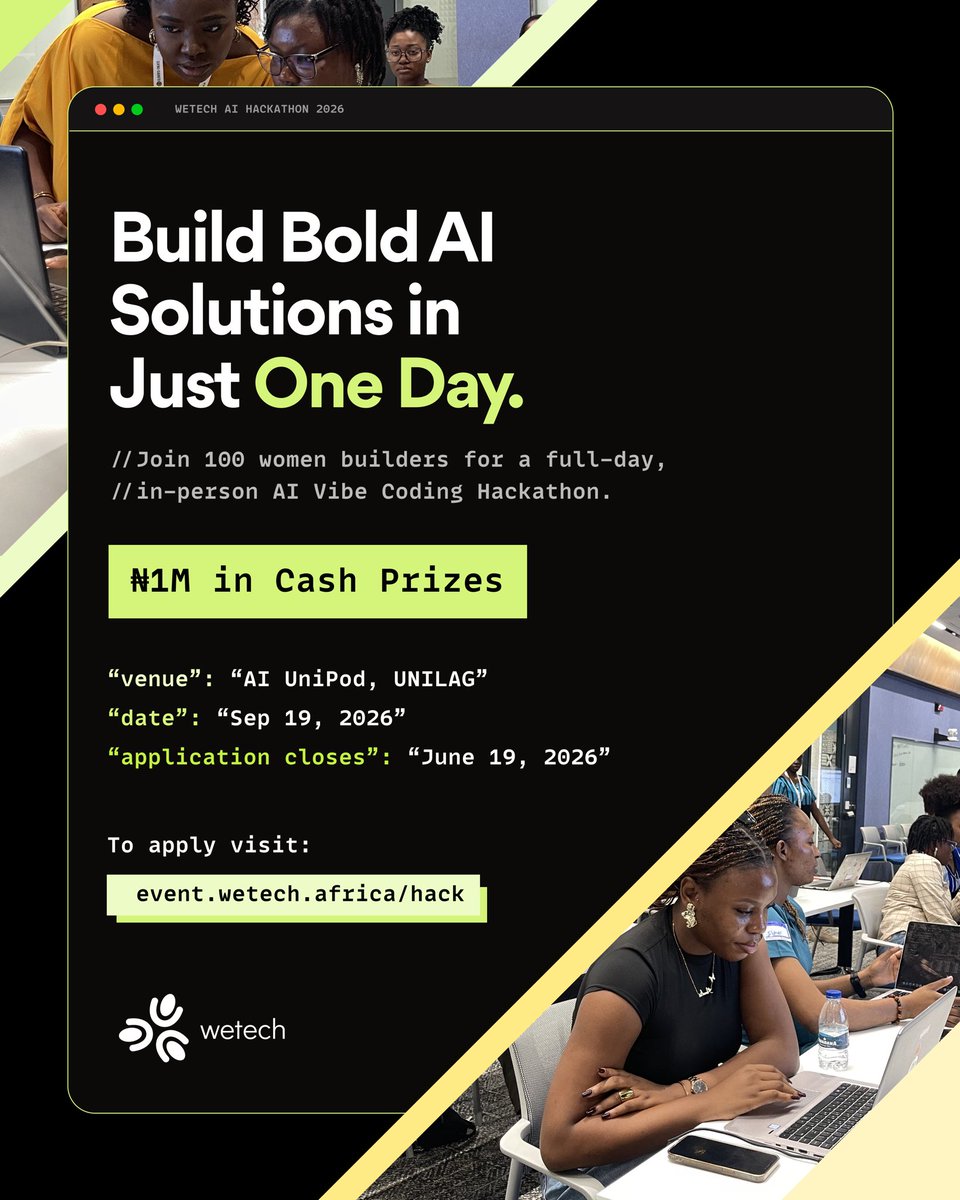 WETECH AI HACKATHON 2026

Build Bold AI Solutions in Just One Day.

//Join 100 women builders for a full-day,
//in-person AI Vibe Coding Hackathon.

₦1M in Cash Prizes

“venue”: “AI UniPod, UNILAG”
“date”: “Sep 19, 2026”
“application closes”: “June 19, 2026”

To apply visit:
event.wetech.africa/hack

wetech